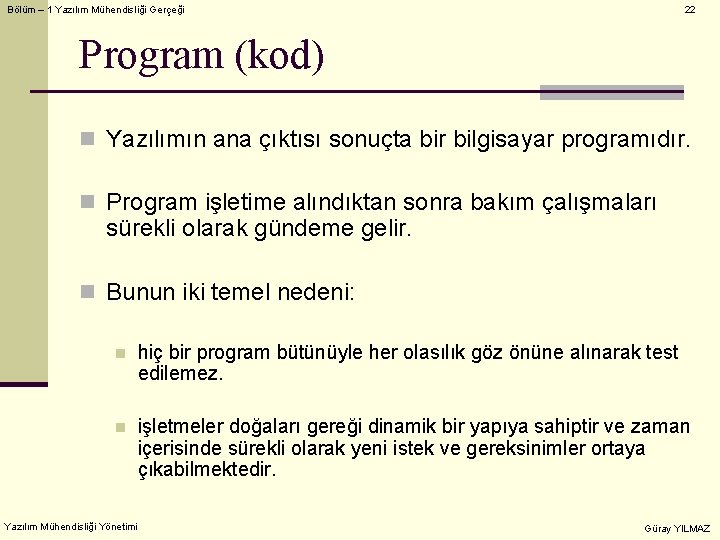 Bölüm – 1 Yazılım Mühendisliği Gerçeği

22

Program (kod)

Yazılımın ana çıktısı sonuçta bir bilgisayar programıdır.

Program işletime alındıktan sonra bakım çalışmaları sürekli olarak gündeme gelir.

Bunun iki temel nedeni:

hiç bir program bütünüyle her olasılık göz önüne alınarak test edilemez.

işletmeler doğaları gereği dinamik bir yapıya sahiptir ve zaman içerisinde sürekli olarak yeni istek ve gereksinimler ortaya çıkabilmektedir.

Yazılım Mühendisliği Yönetimi

Güray YILMAZ